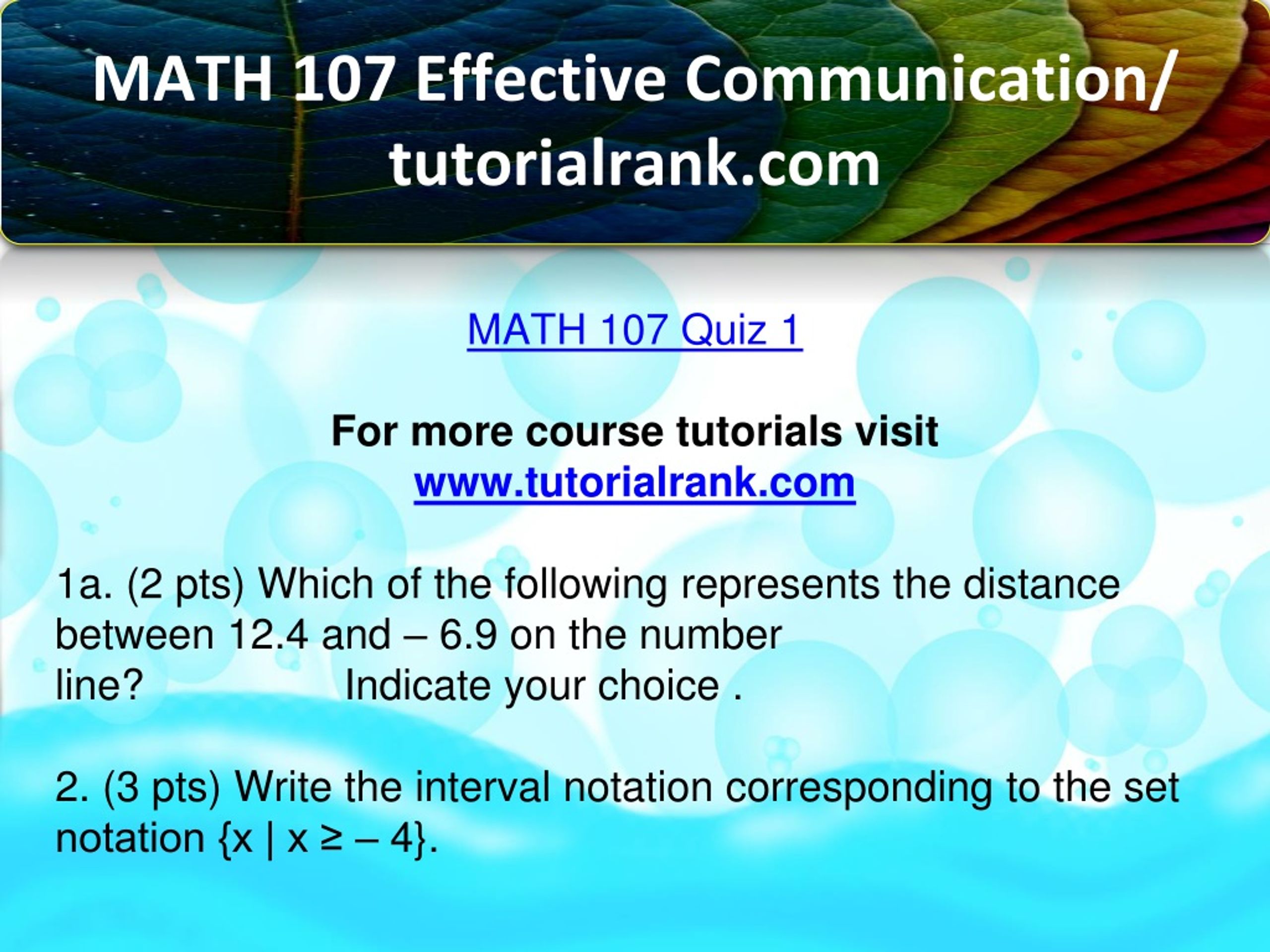 MATH 107 Effective Communication/ tutorialrank.com

MATH 107 Quiz 1

For more course tutorials visit
www.tutorialrank.com

1a. (2 pts) Which of the following represents the distance between 12.4 and – 6.9 on the number line? Indicate your choice .

2. (3 pts) Write the interval notation corresponding to the set notation $\{x \mid x \geq -4\}$.